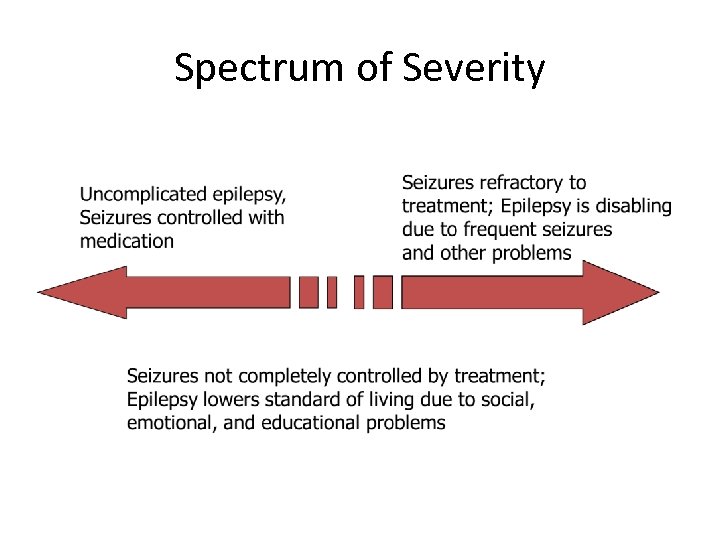 Spectrum of Severity

Uncomplicated epilepsy, Seizures controlled with medication

Seizures refractory to treatment; Epilepsy is disabling due to frequent seizures and other problems

Seizures not completely controlled by treatment; Epilepsy lowers standard of living due to social, emotional, and educational problems